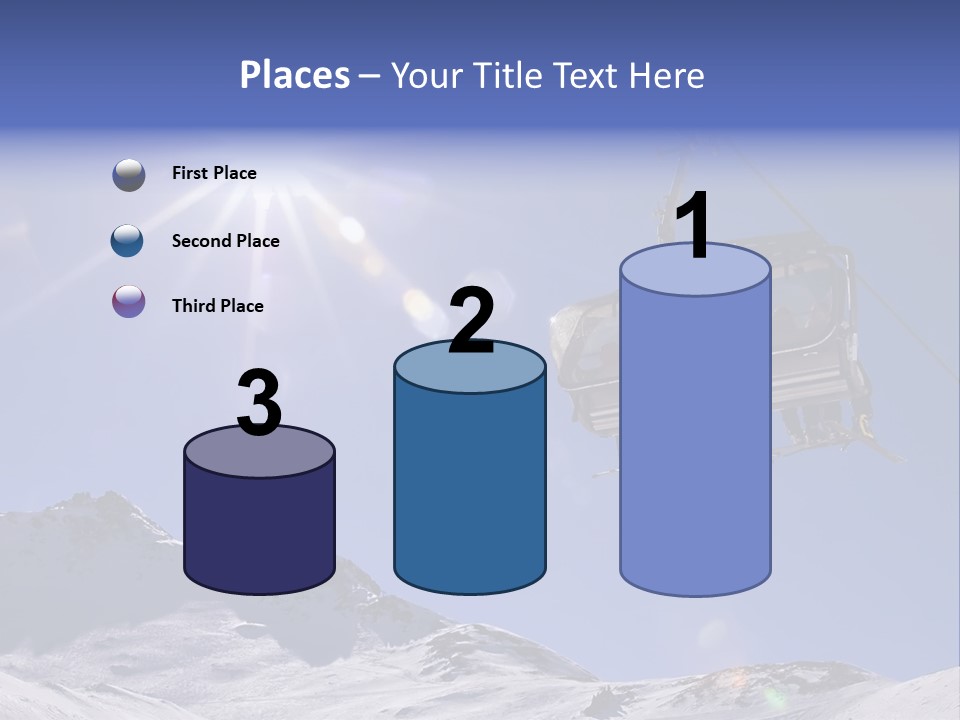 Places – Your Title Text Here

First Place

Second Place

Third Place

3

2

1